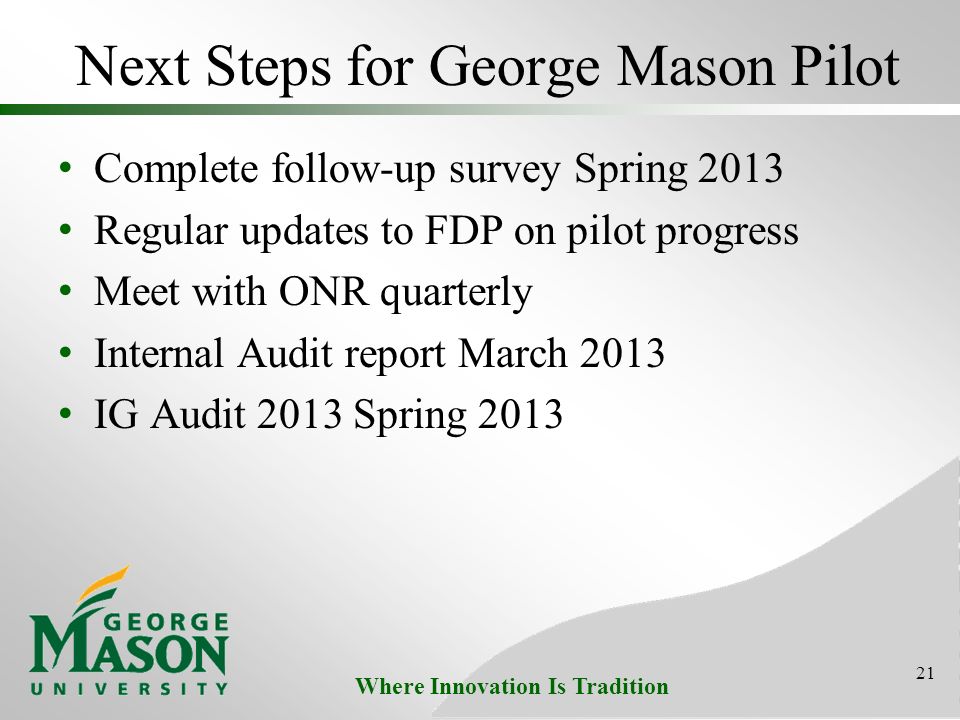 Next Steps for George Mason Pilot

• Complete follow-up survey Spring 2013
• Regular updates to FDP on pilot progress
• Meet with ONR quarterly
• Internal Audit report March 2013
• IG Audit 2013 Spring 2013

GEORGE MASON UNIVERSITY

Where Innovation Is Tradition

21